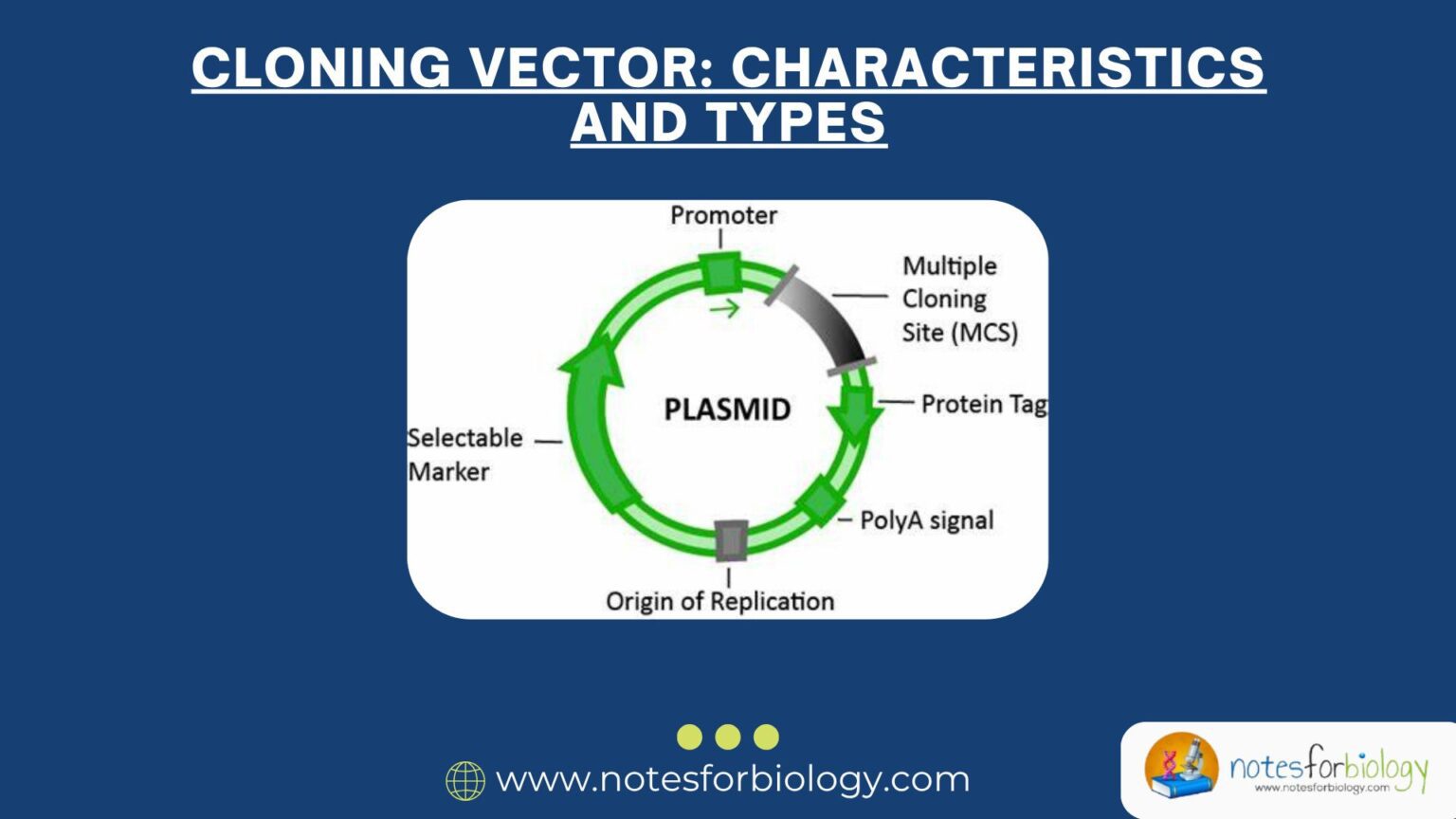 CLONING VECTOR: CHARACTERISTICS AND TYPES

Promoter

Multiple Cloning Site (MCS)

PLASMID

Protein Tag

Selectable Marker

PolyA signal

Origin of Replication

www.notesforbiology.com

notesforbiology
www.notesforbiology.com